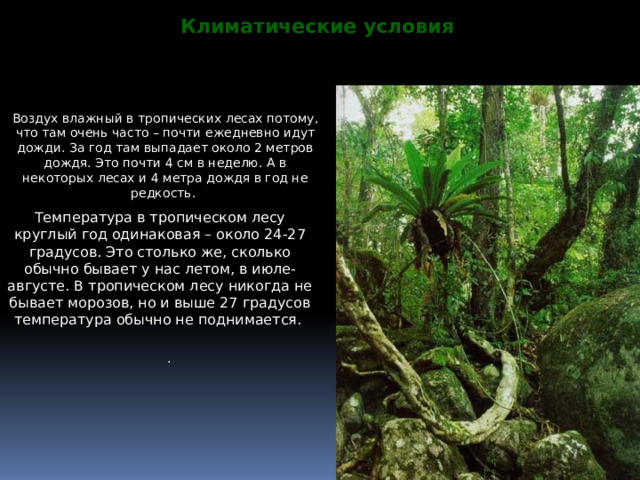 Климатические условия

Воздух влажный в тропических лесах потому, что там очень часто – почти ежедневно идут дожди. За год там выпадает около 2 метров дождя. Это почти 4 см в неделю. А в некоторых лесах и 4 метра дождя в год не редкость.

Температура в тропическом лесу круглый год одинаковая – около 24-27 градусов. Это столько же, сколько обычно бывает у нас летом, в июле-августе. В тропическом лесу никогда не бывает морозов, но и выше 27 градусов температура обычно не поднимается.

.